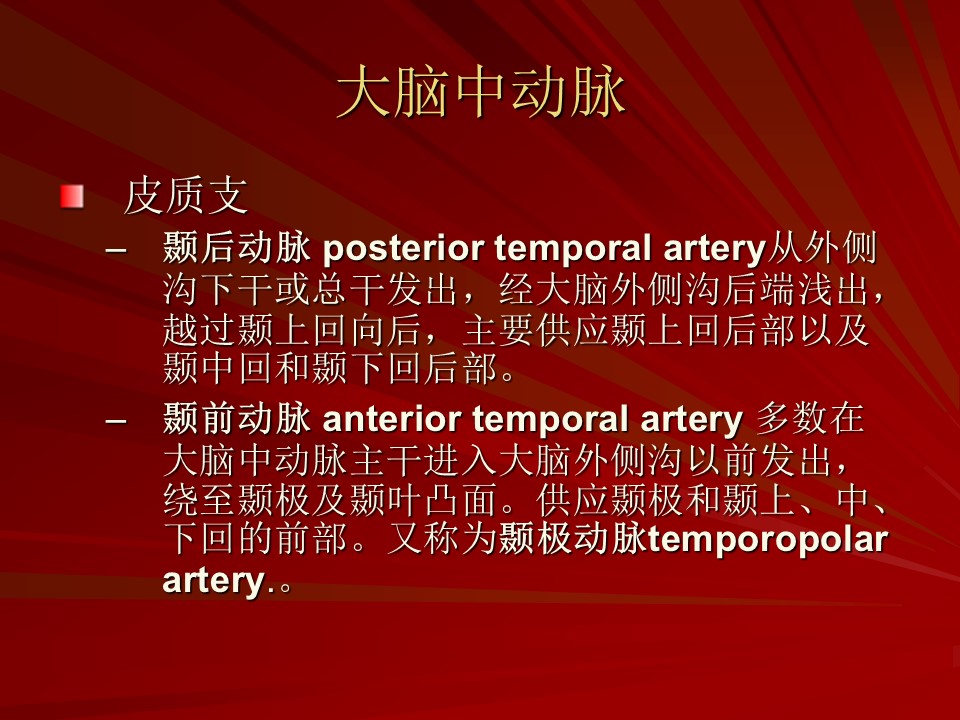 大脑中动脉

皮质支

– 颞后动脉 posterior temporal artery从外侧沟下干或总干发出，经大脑外侧沟后端浅出，越过颞上回向后，主要供应颞上回后部以及颞中回和颞下回后部。

– 颞前动脉 anterior temporal artery 多数在大脑中动脉主干进入大脑外侧沟以前发出，绕至颞极及颞叶凸面。供应颞极和颞上、中、下回的前部。又称为颞极动脉temporopolar artery.。